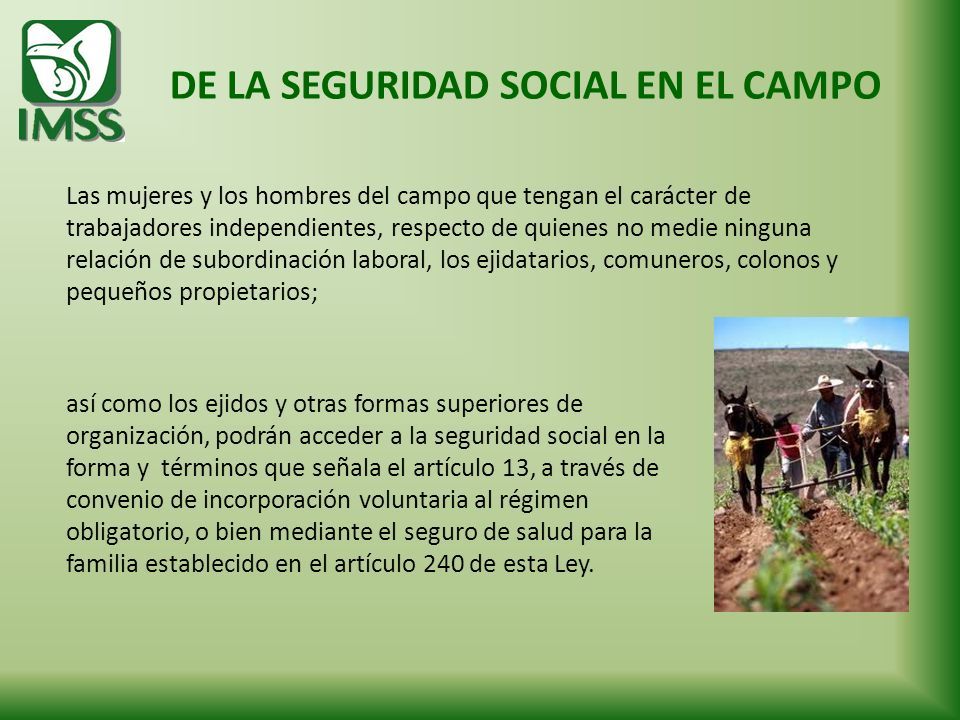 IMSS

DE LA SEGURIDAD SOCIAL EN EL CAMPO

Las mujeres y los hombres del campo que tengan el carácter de trabajadores independientes, respecto de quienes no medie ninguna relación de subordinación laboral, los ejidatarios, comuneros, colonos y pequeños propietarios;

así como los ejidos y otras formas superiores de organización, podrán acceder a la seguridad social en la forma y términos que señala el artículo 13, a través de convenio de incorporación voluntaria al régimen obligatorio, o bien mediante el seguro de salud para la familia establecido en el artículo 240 de esta Ley.